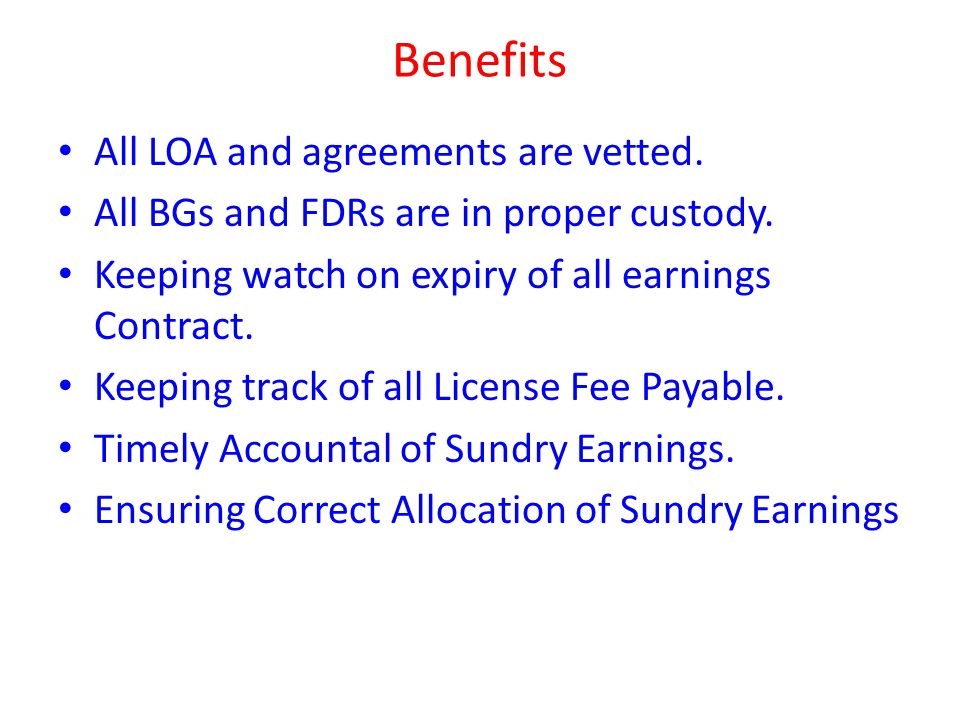 Benefits

• All LOA and agreements are vetted.
• All BGs and FDRs are in proper custody.
• Keeping watch on expiry of all earnings Contract.
• Keeping track of all License Fee Payable.
• Timely Accountal of Sundry Earnings.
• Ensuring Correct Allocation of Sundry Earnings